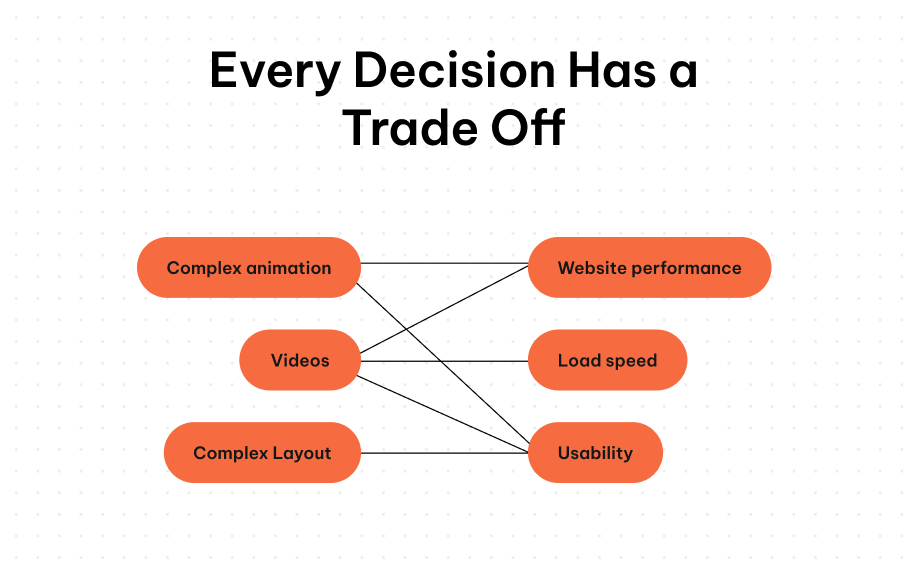 Every Decision Has a Trade Off

Complex animation

Videos

Complex Layout

Website performance

Load speed

Usability